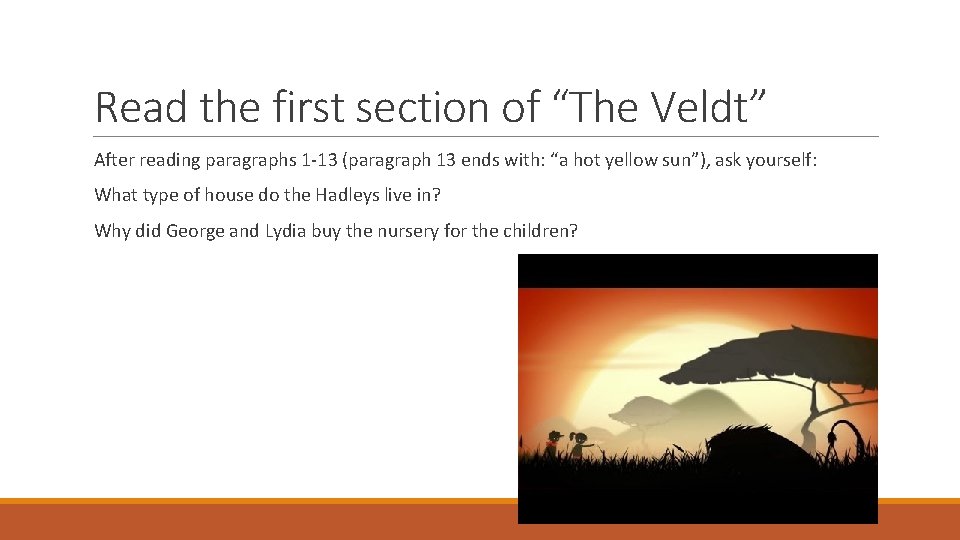 Read the first section of “The Veldt”

After reading paragraphs 1-13 (paragraph 13 ends with: “a hot yellow sun”), ask yourself:

What type of house do the Hadleys live in?

Why did George and Lydia buy the nursery for the children?